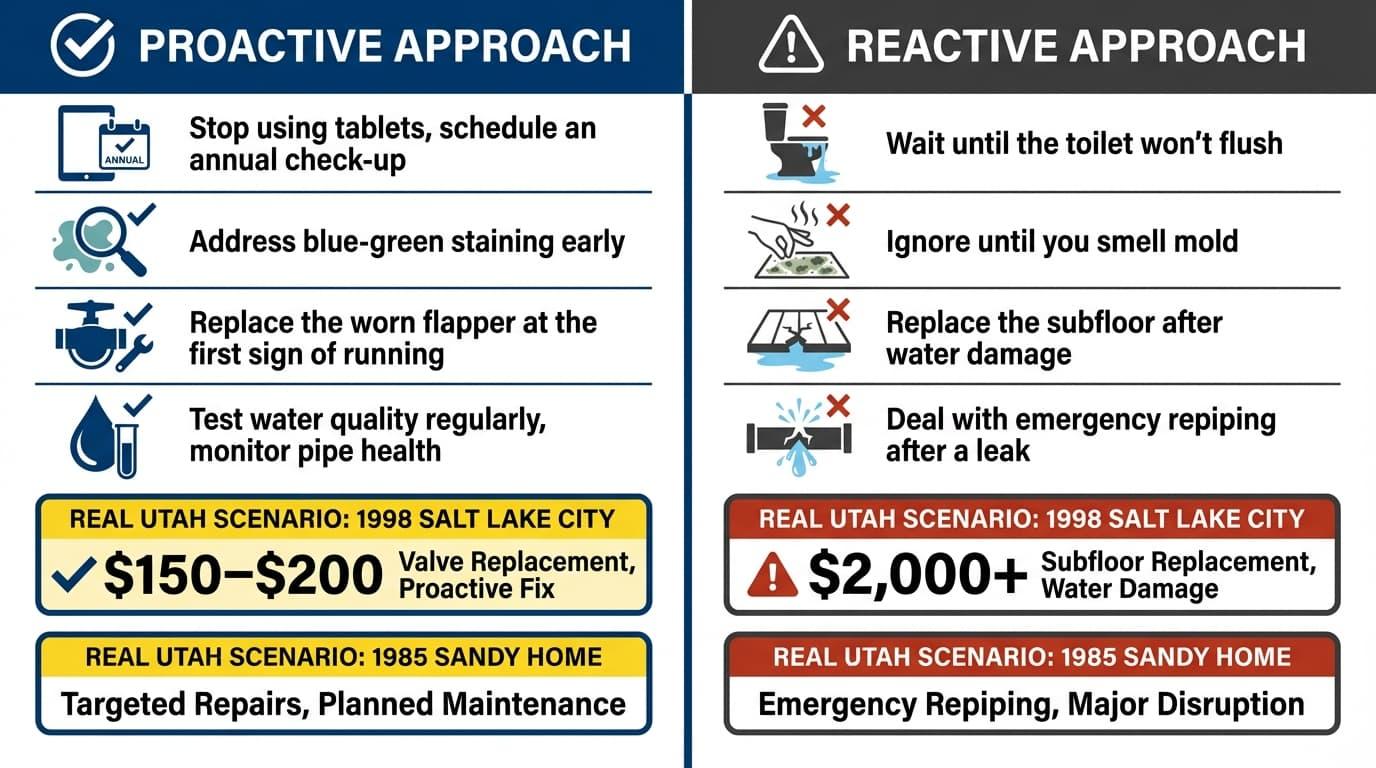 PROACTIVE APPROACH

ANNUAL

Stop using tablets, schedule an annual check-up

Address blue-green staining early

Replace the worn flapper at the first sign of running

Test water quality regularly, monitor pipe health

REAL UTAH SCENARIO: 1998 SALT LAKE CITY

$150–$200 Valve Replacement, Proactive Fix

REAL UTAH SCENARIO: 1985 SANDY HOME

Targeted Repairs, Planned Maintenance

REACTIVE APPROACH

Wait until the toilet won't flush

Ignore until you smell mold

Replace the subfloor after water damage

Deal with emergency repiping after a leak

REAL UTAH SCENARIO: 1998 SALT LAKE CITY

$2,000+ Subfloor Replacement, Water Damage

REAL UTAH SCENARIO: 1985 SANDY HOME

Emergency Repiping, Major Disruption